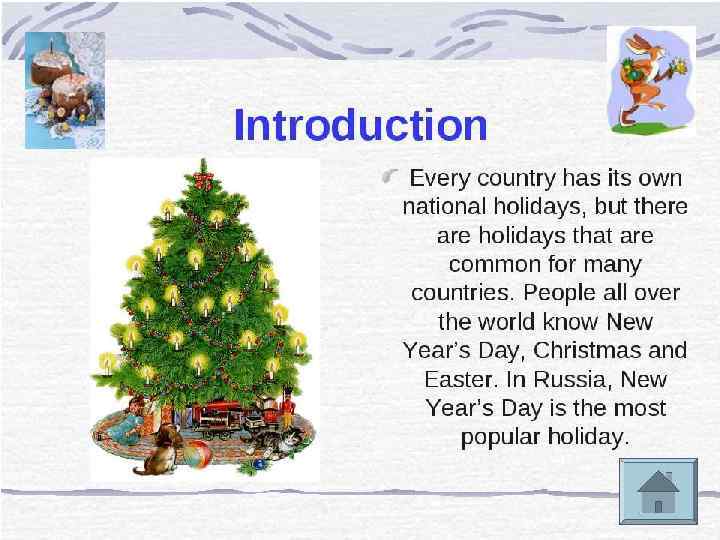 Introduction

Every country has its own national holidays, but there are holidays that are common for many countries. People all over the world know New Year's Day, Christmas and Easter. In Russia, New Year's Day is the most popular holiday.